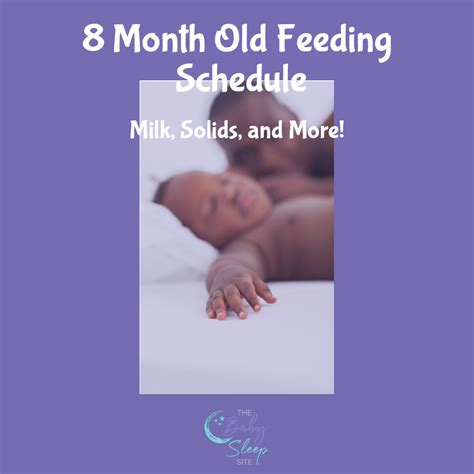 8 Month Old Feeding Schedule

Milk, Solids, and More!

THE Baby Sleep SITE